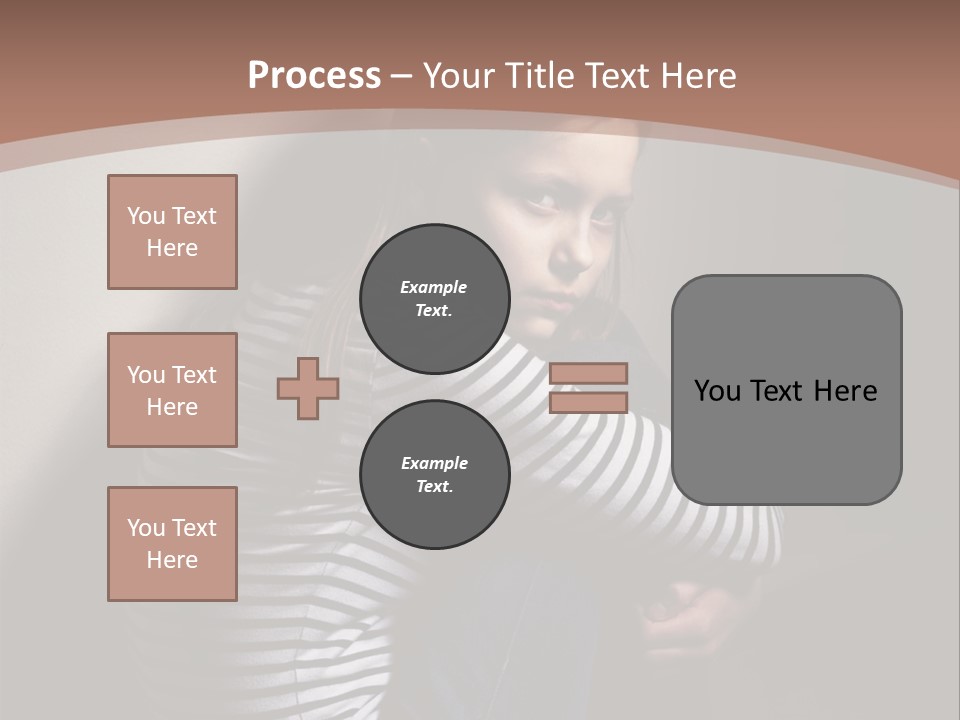 Process – Your Title Text Here

You Text Here

You Text Here

You Text Here

Example Text.

Example Text.

You Text Here